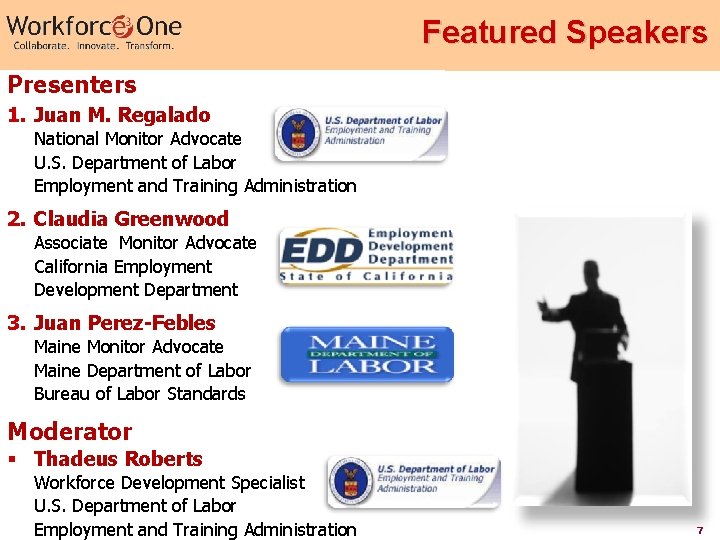 Workforce One
Collaborate. Innovate. Transform.

Featured Speakers

Presenters

1. Juan M. Regalado
National Monitor Advocate
U.S. Department of Labor
Employment and Training Administration

U.S. Department of Labor
Employment and Training Administration

2. Claudia Greenwood
Associate Monitor Advocate
California Employment Development Department

EDD Employment Development Department
State of California

3. Juan Perez-Febles
Maine Monitor Advocate
Maine Department of Labor
Bureau of Labor Standards

MAINE DEPARTMENT OF LABOR

Moderator

▪ Thadeus Roberts
Workforce Development Specialist
U.S. Department of Labor
Employment and Training Administration

U.S. Department of Labor
Employment and Training Administration

7